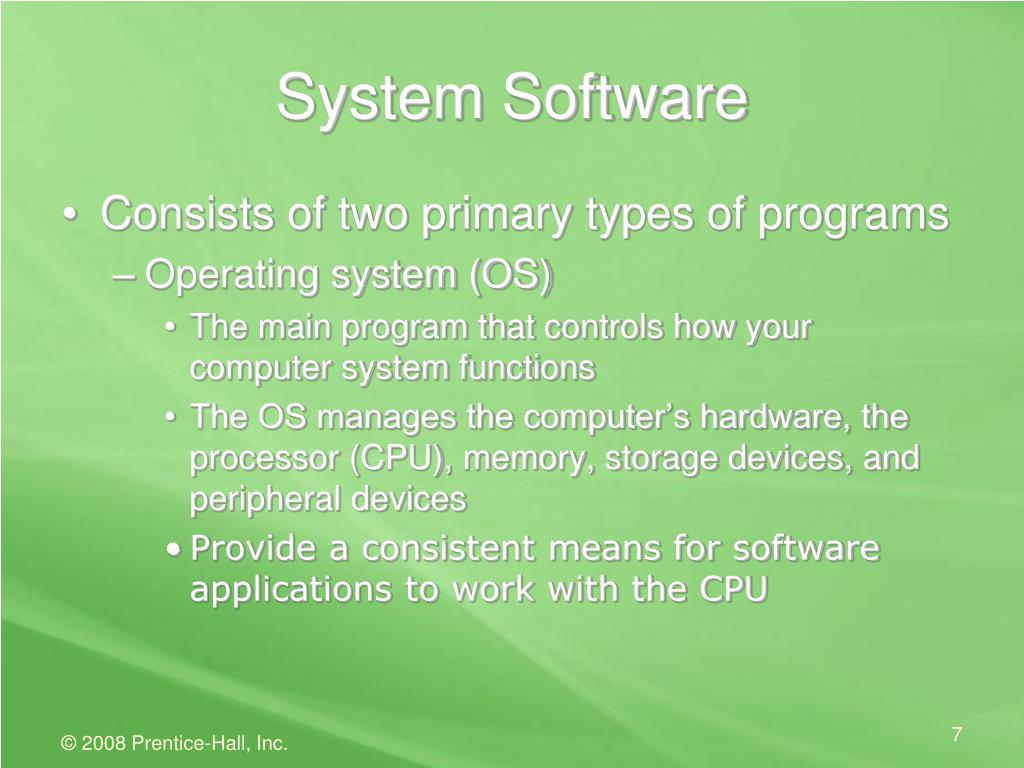 System Software

• Consists of two primary types of programs
– Operating system (OS)
• The main program that controls how your computer system functions
• The OS manages the computer's hardware, the processor (CPU), memory, storage devices, and peripheral devices
• Provide a consistent means for software applications to work with the CPU

© 2008 Prentice-Hall, Inc.

7